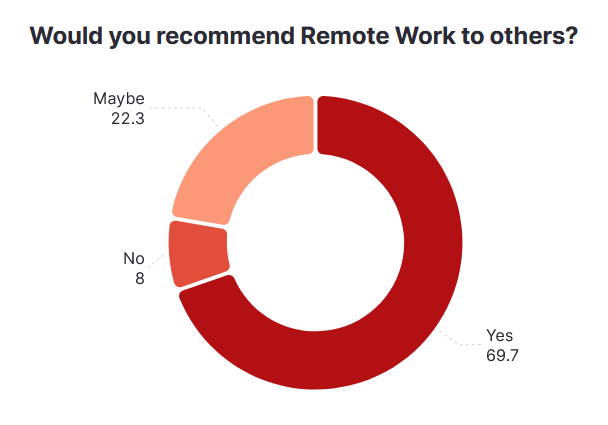 Would you recommend Remote Work to others?

Maybe
22.3

No
8

Yes
69.7